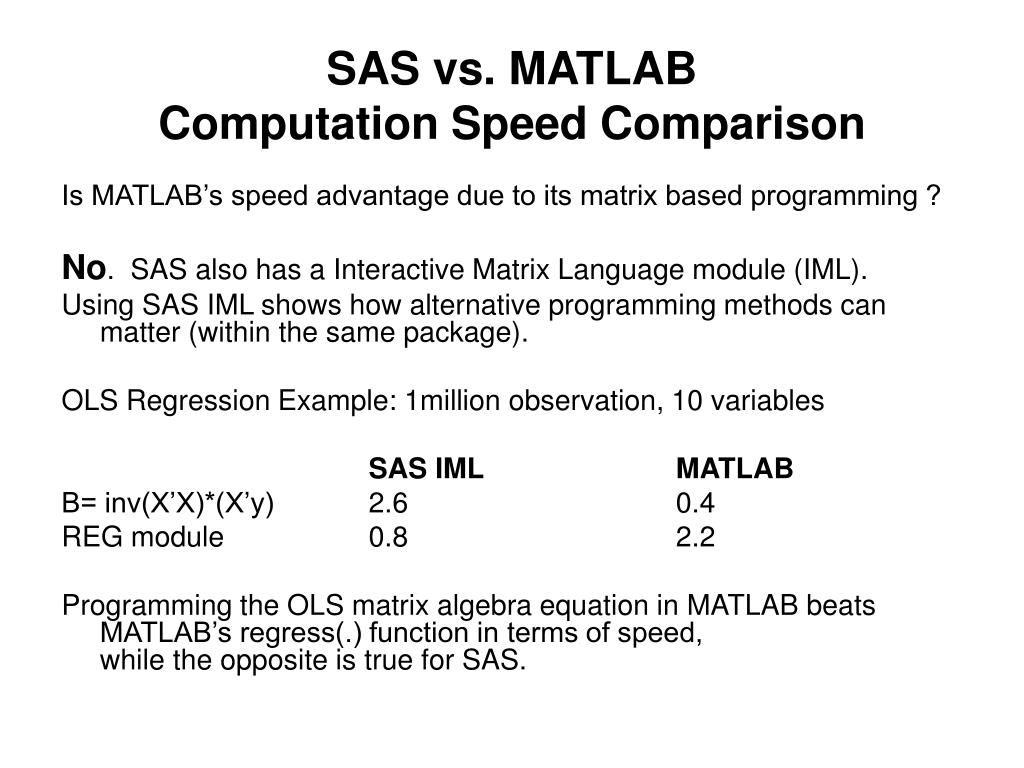 SAS vs. MATLAB
Computation Speed Comparison

Is MATLAB’s speed advantage due to its matrix based programming ?

No. SAS also has a Interactive Matrix Language module (IML).

Using SAS IML shows how alternative programming methods can matter (within the same package).

OLS Regression Example: 1million observation, 10 variables

| | SAS IML | MATLAB |
|---|---|---|
| B= inv(X’X)*(X’y) | 2.6 | 0.4 |
| REG module | 0.8 | 2.2 |

Programming the OLS matrix algebra equation in MATLAB beats MATLAB’s regress(.) function in terms of speed,
while the opposite is true for SAS.